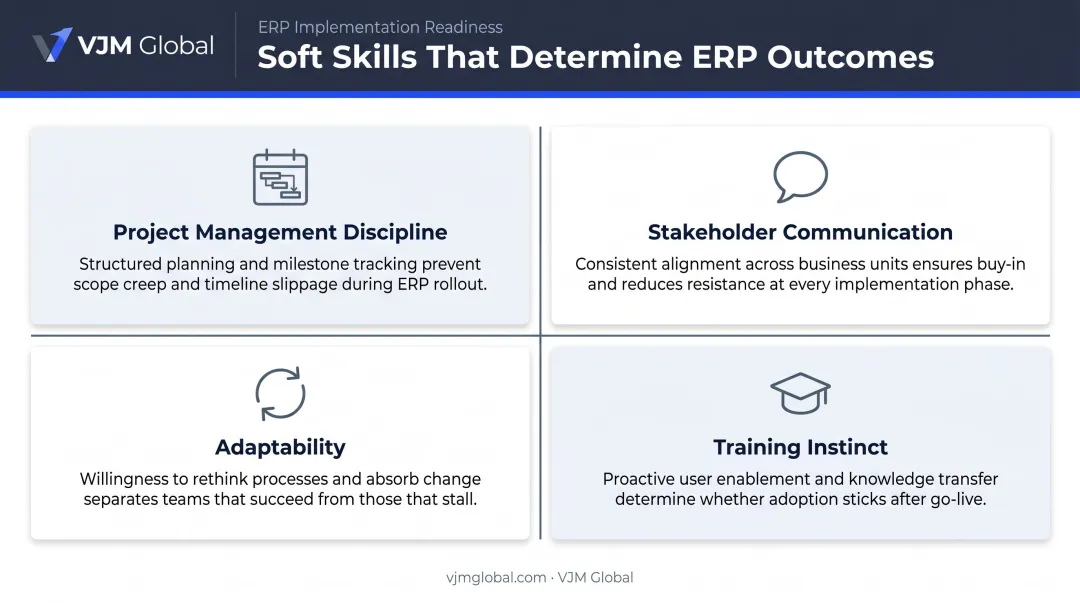 VJM Global

ERP Implementation Readiness

Soft Skills That Determine ERP Outcomes

Project Management Discipline

Structured planning and milestone tracking prevent scope creep and timeline slippage during ERP rollout.

Stakeholder Communication

Consistent alignment across business units ensures buy-in and reduces resistance at every implementation phase.

Adaptability

Willingness to rethink processes and absorb change separates teams that succeed from those that stall.

Training Instinct

Proactive user enablement and knowledge transfer determine whether adoption sticks after go-live.

vjmglobal.com · VJM Global